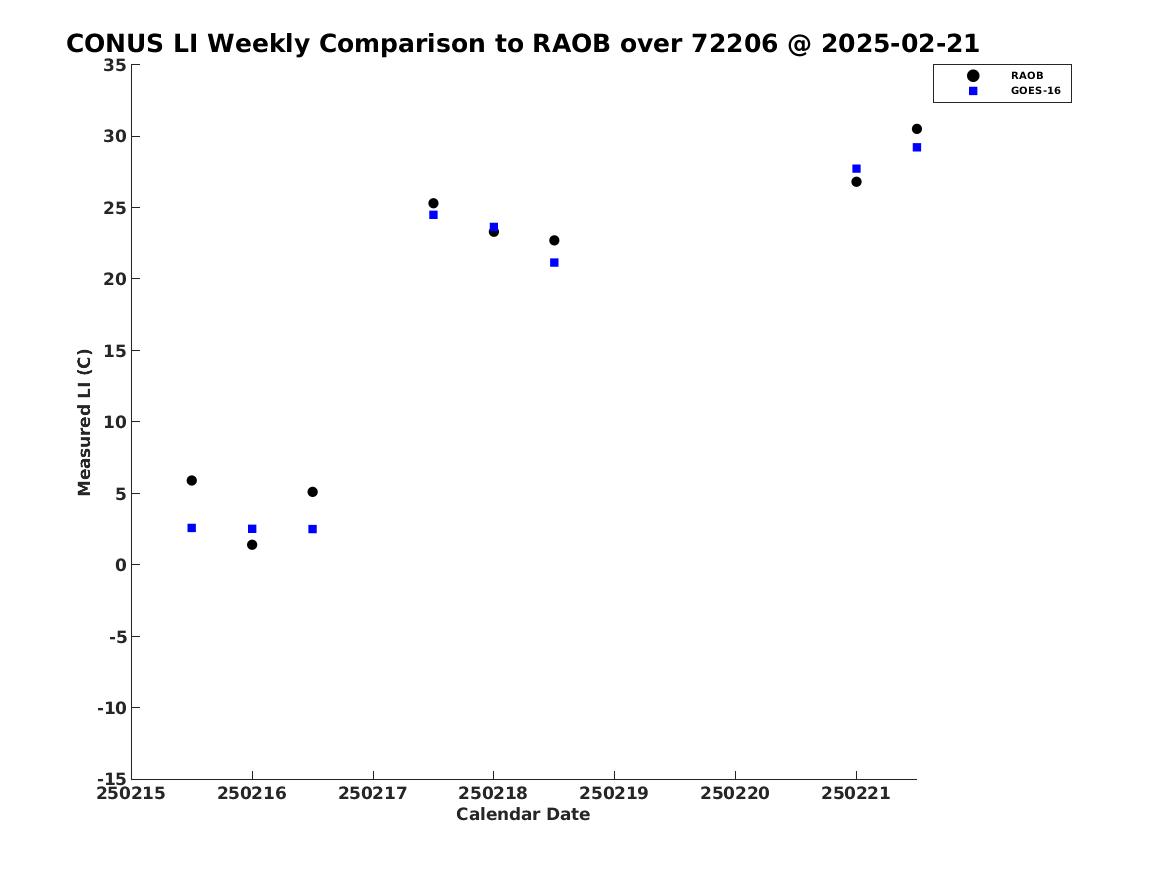 CONUS LI Weekly Comparison to RAOB over 72206 @ 2025-02-21

RAOB
GOES-16

Measured LI (C)

35
30
25
20
15
10
5
0
-5
-10
-15

250215 250216 250217 250218 250219 250220 250221

Calendar Date